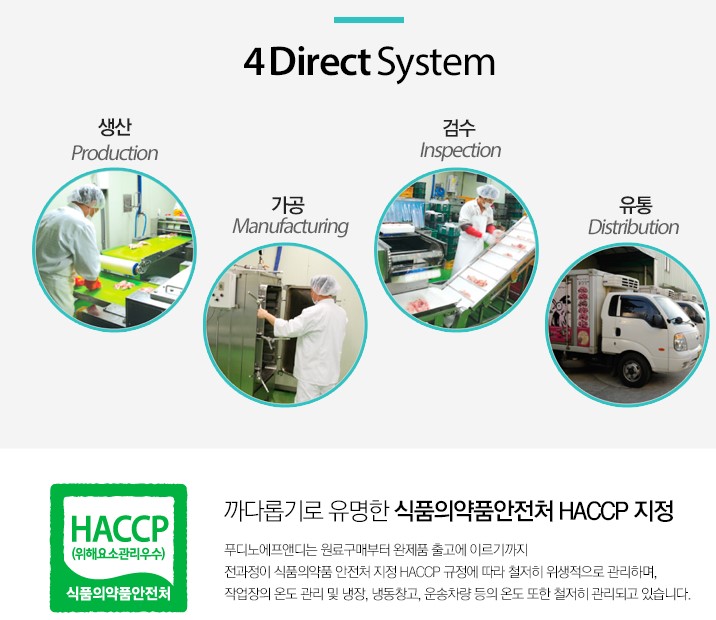 4 Direct System

생산
Production

가공
Manufacturing

검수
Inspection

유통
Distribution

HACCP
(위해요소관리우수)
식품의약품안전처

까다롭기로 유명한 식품의약품안전처 HACCP 지정

푸디노에프앤디는 원료구매부터 완제품 출고에 이르기까지
전과정이 식품의약품 안전처 지정 HACCP 규정에 따라 철저히 위생적으로 관리하며,
작업장의 온도 관리 및 냉장, 냉동창고, 운송차량 등의 온도 또한 철저히 관리되고 있습니다.